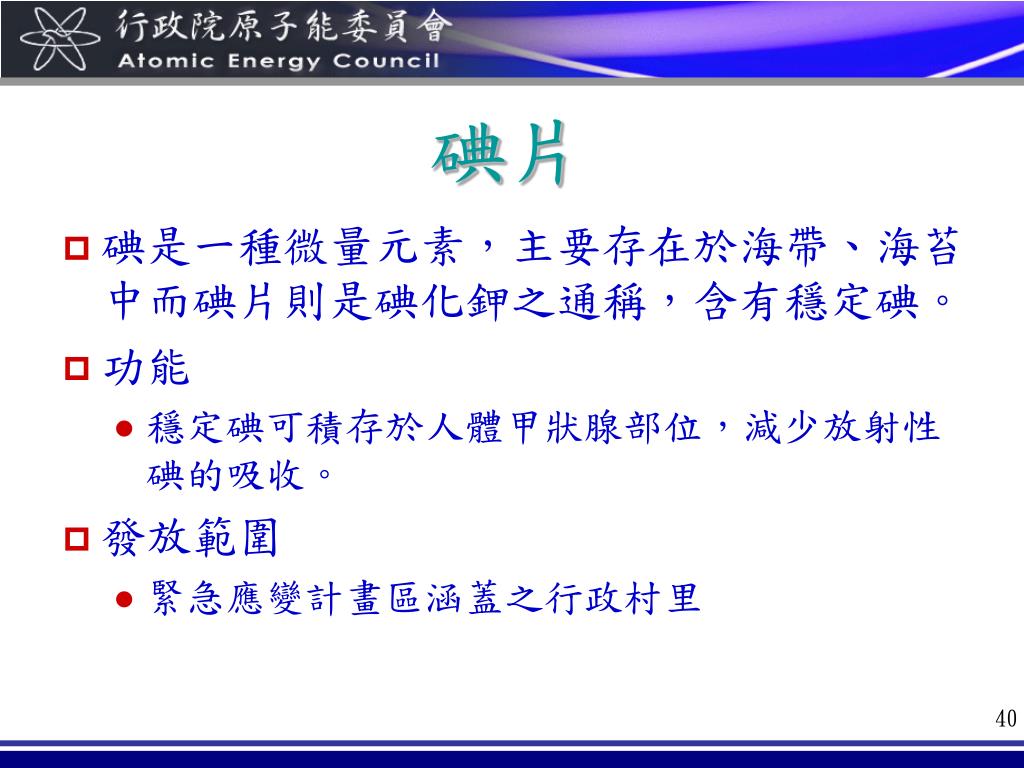 行政院原子能委員會
Atomic Energy Council

碘片

碘是一種微量元素，主要存在於海帶、海苔中而碘片則是碘化鉀之通稱，含有穩定碘。

功能

穩定碘可積存於人體甲狀腺部位，減少放射性碘的吸收。

發放範圍

緊急應變計畫區涵蓋之行政村里

40